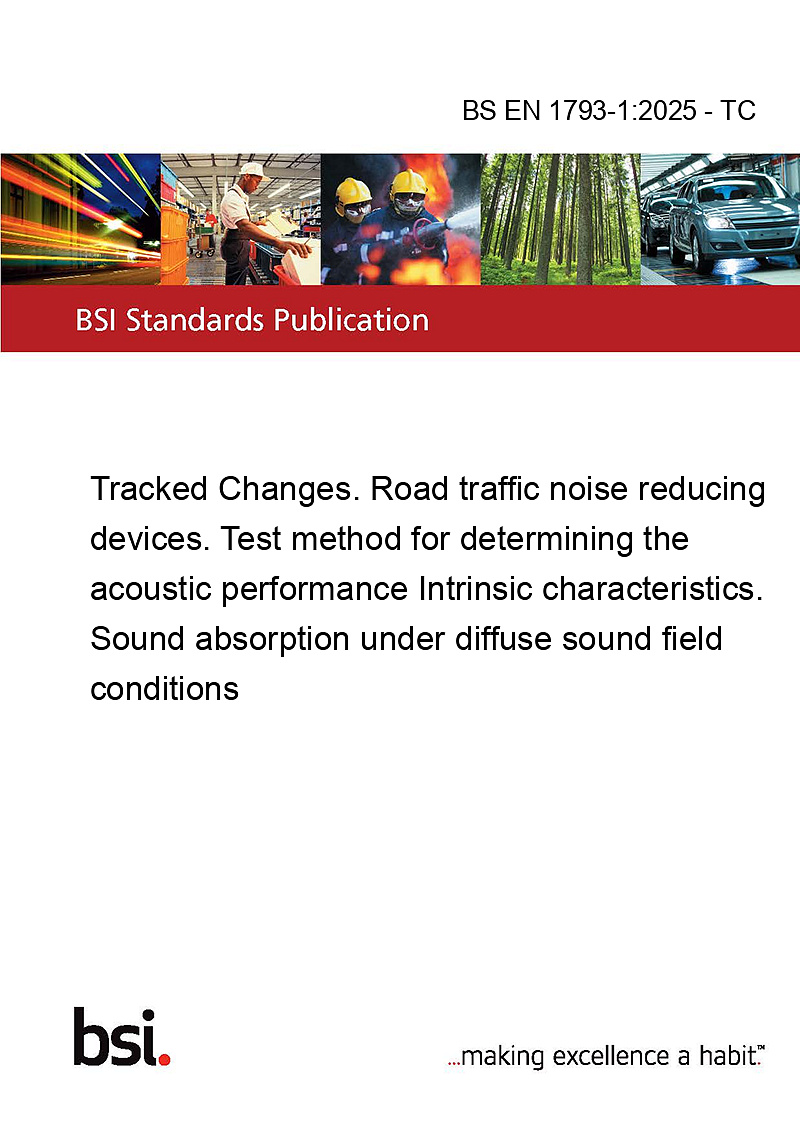 BS EN 1793-1:2025 - TC

BSI Standards Publication

Tracked Changes. Road traffic noise reducing devices. Test method for determining the acoustic performance Intrinsic characteristics. Sound absorption under diffuse sound field conditions

bsi.

...making excellence a habit.™